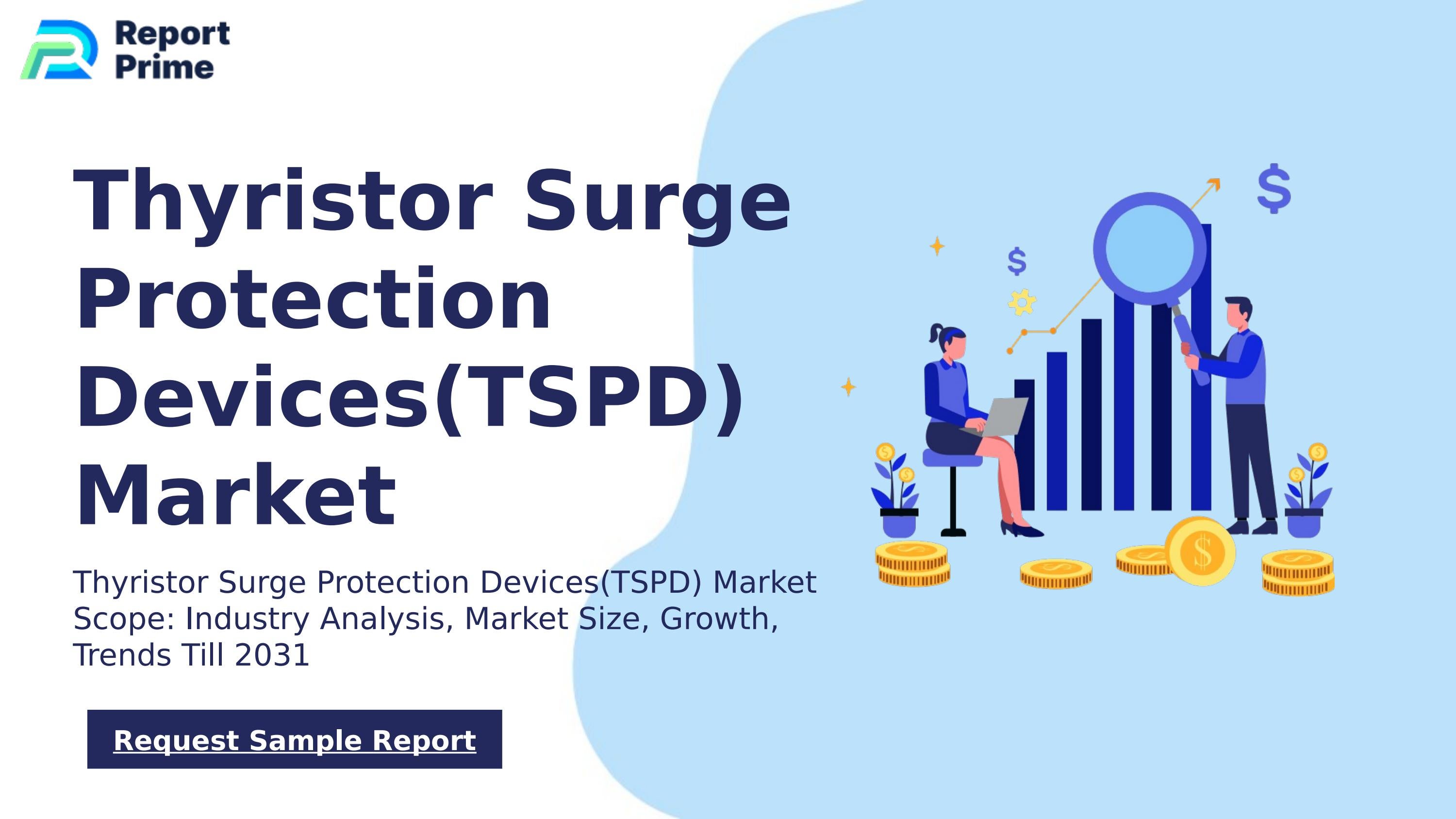 Report Prime

Thyristor Surge Protection Devices(TSPD) Market

Thyristor Surge Protection Devices(TSPD) Market Scope: Industry Analysis, Market Size, Growth, Trends Till 2031

Request Sample Report